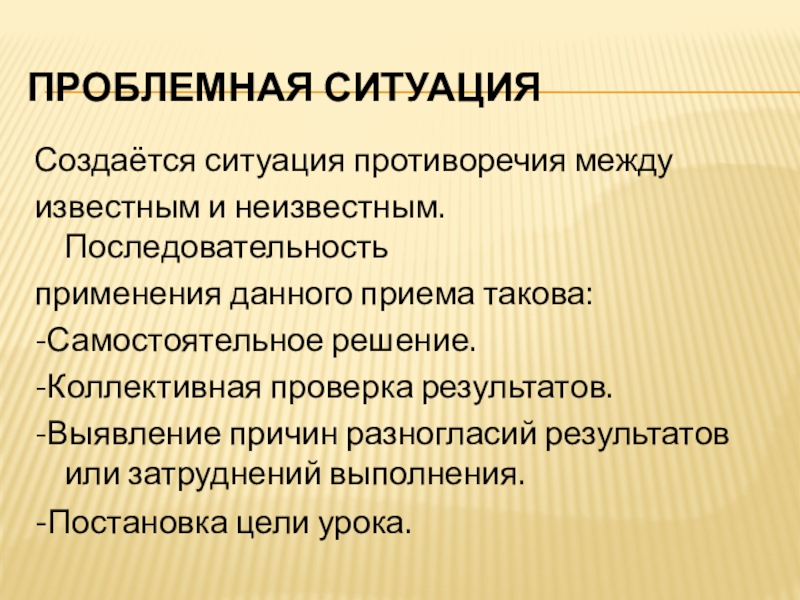 ПРОБЛЕМНАЯ СИТУАЦИЯ

Создаётся ситуация противоречия между известным и неизвестным. Последовательность применения данного приема такова:
-Самостоятельное решение.
-Коллективная проверка результатов.
-Выявление причин разногласий результатов или затруднений выполнения.
-Постановка цели урока.